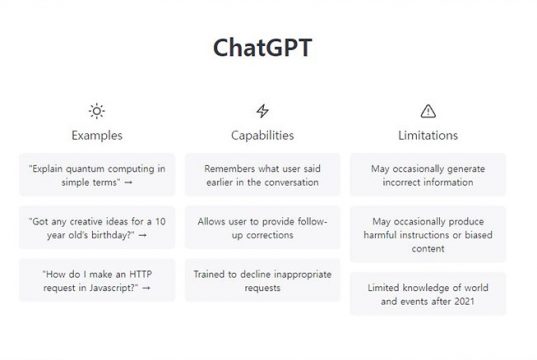 ChatGPT

Examples

"Explain quantum computing in simple terms" →

"Got any creative ideas for a 10 year old's birthday?" →

"How do I make an HTTP request in Javascript?" →

Capabilities

Remembers what user said earlier in the conversation

Allows user to provide follow-up corrections

Trained to decline inappropriate requests

Limitations

May occasionally generate incorrect information

May occasionally produce harmful instructions or biased content

Limited knowledge of world and events after 2021